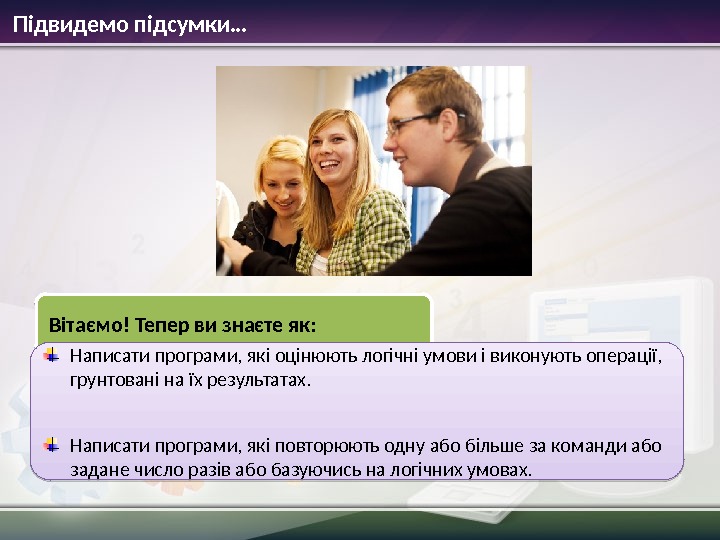 Підвидемо підсумки…

Вітаємо! Тепер ви знаєте як:

Написати програми, які оцінюють логічні умови і виконують операції, грунтовані на їх результатах.

Написати програми, які повторюють одну або більше за команди або задане число разів або базуючись на логічних умовах.